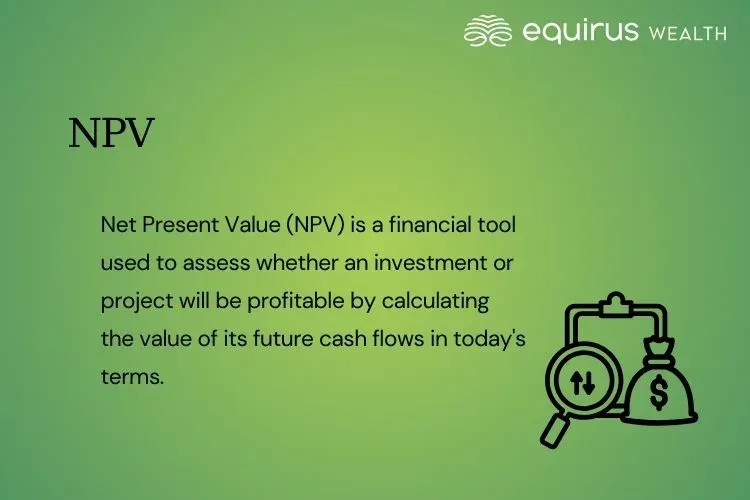 equirus WEALTH

NPV

Net Present Value (NPV) is a financial tool used to assess whether an investment or project will be profitable by calculating the value of its future cash flows in today's terms.

$